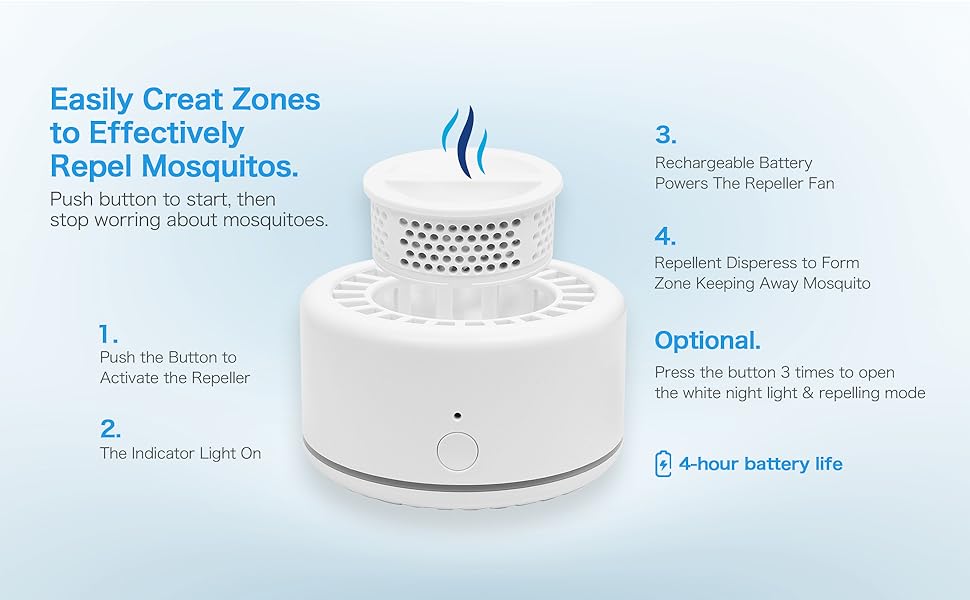 Easily Creat Zones to Effectively Repel Mosquitos.

Push button to start, then stop worring about mosquitoes.

1.
Push the Button to Activate the Repeller

2.
The Indicator Light On

3.
Rechargeable Battery Powers The Repeller Fan

4.
Repellent Disperess to Form Zone Keeping Away Mosquito

Optional.
Press the button 3 times to open the white night light & repelling mode

4-hour battery life